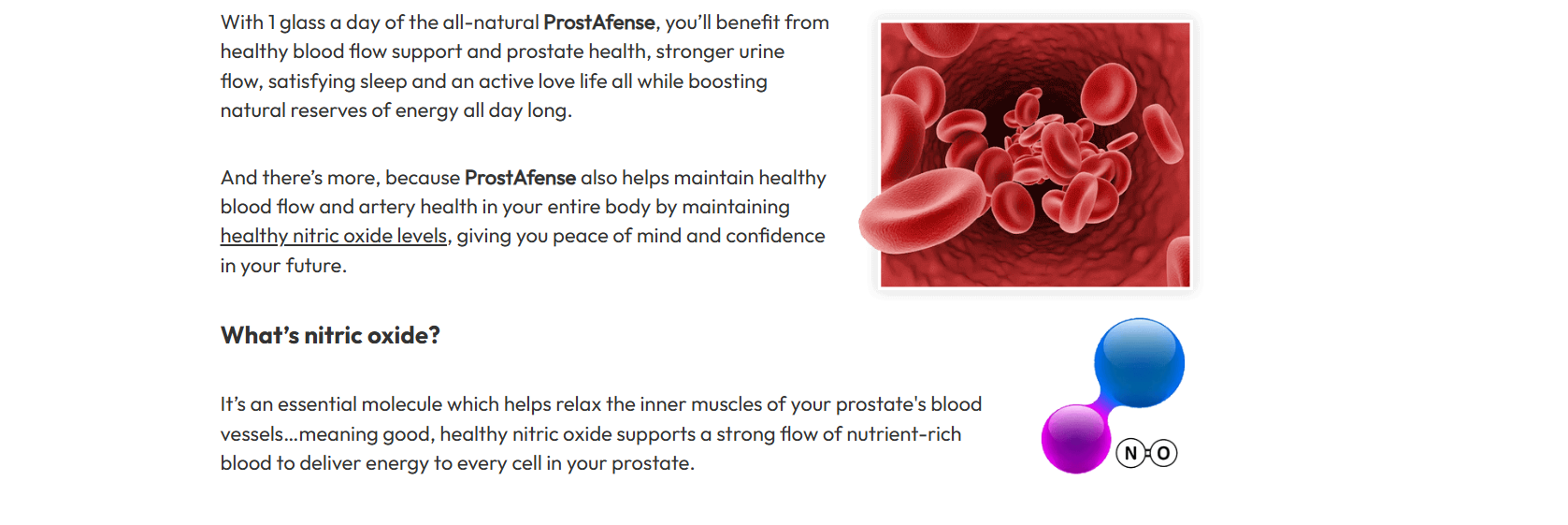 With 1 glass a day of the all-natural ProstAfense, you'll benefit from healthy blood flow support and prostate health, stronger urine flow, satisfying sleep and an active love life all while boosting natural reserves of energy all day long.

And there's more, because ProstAfense also helps maintain healthy blood flow and artery health in your entire body by maintaining healthy nitric oxide levels, giving you peace of mind and confidence in your future.

What's nitric oxide?

It's an essential molecule which helps relax the inner muscles of your prostate's blood vessels...meaning good, healthy nitric oxide supports a strong flow of nutrient-rich blood to deliver energy to every cell in your prostate.

N O